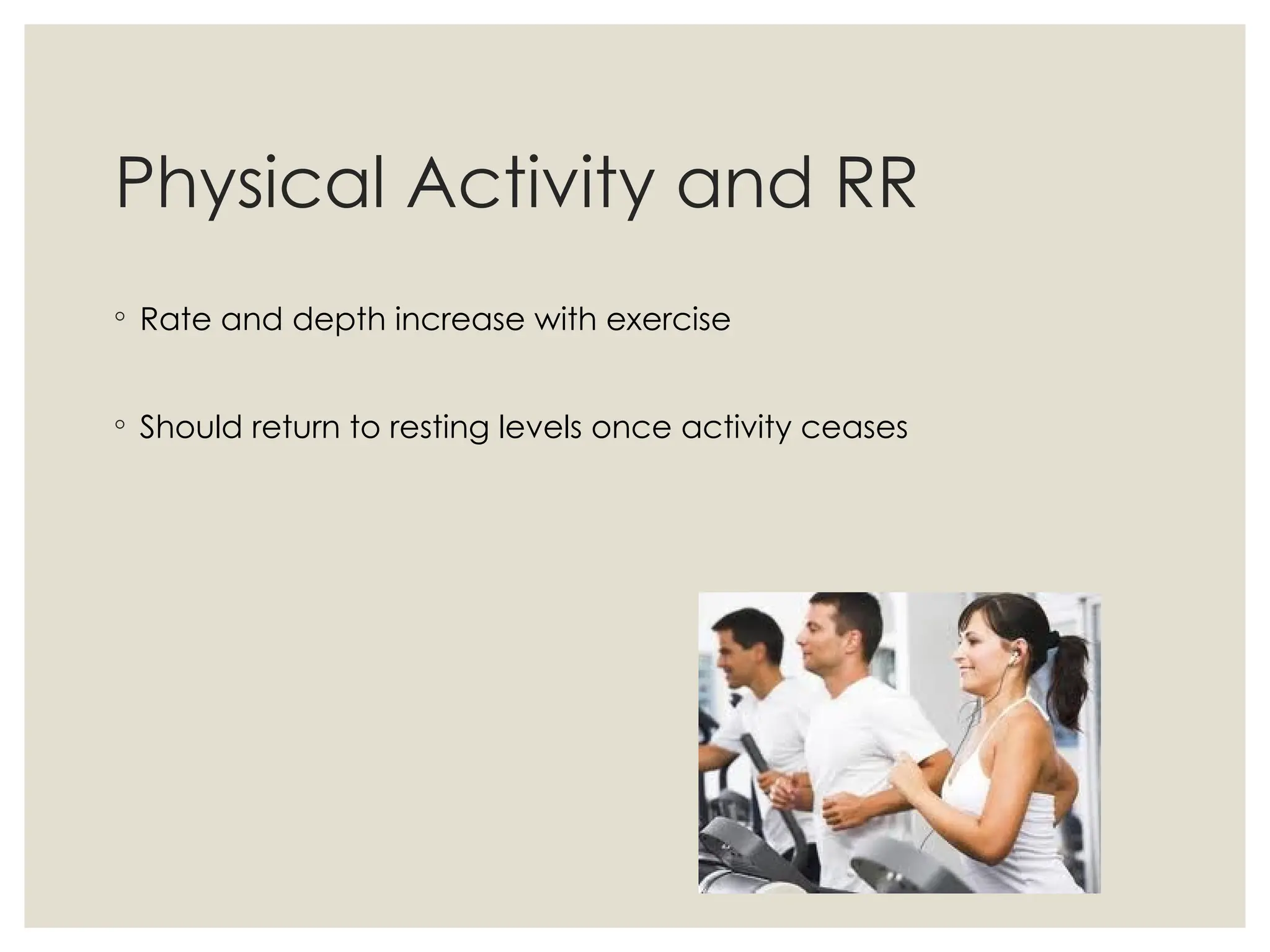 Physical Activity and RR

◦ Rate and depth increase with exercise

◦ Should return to resting levels once activity ceases